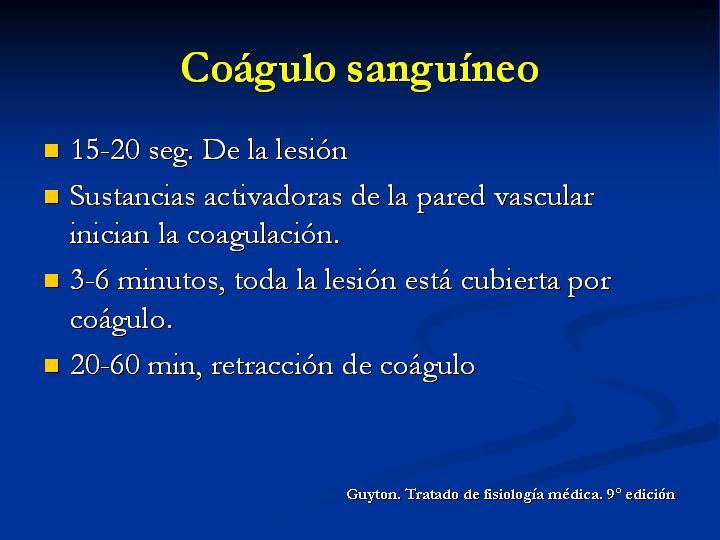 Coágulo sanguíneo

- 15-20 seg. De la lesión
- Sustancias activadoras de la pared vascular inician la coagulación.
- 3-6 minutos, toda la lesión está cubierta por coágulo.
- 20-60 min, retracción de coágulo

Guyton. Tratado de fisiología médica. 9° edición